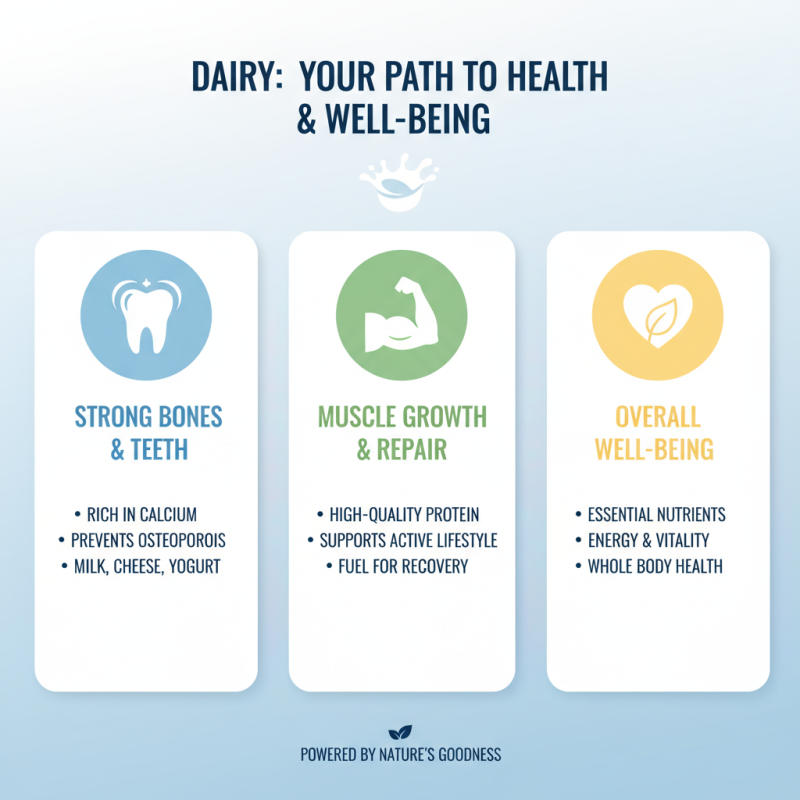 DAIRY: YOUR PATH TO HEALTH & WELL-BEING

STRONG BONES & TEETH

• RICH IN CALCIUM
• PREVENTS OSTEOPOROIS
• MILK, CHEESE, YOGURT

MUSCLE GROWTH & REPAIR

• HIGH-QUALITY PROTEIN
• SUPPORTS ACTIVE LIFESTYLE
• FUEL FOR RECOVERY

OVERALL WELL-BEING

• ESSENTIAL NUTRIENTS
• ENERGY & VITALITY
• WHOLE BODY HEALTH

POWERED BY NATURE'S GOODNESS